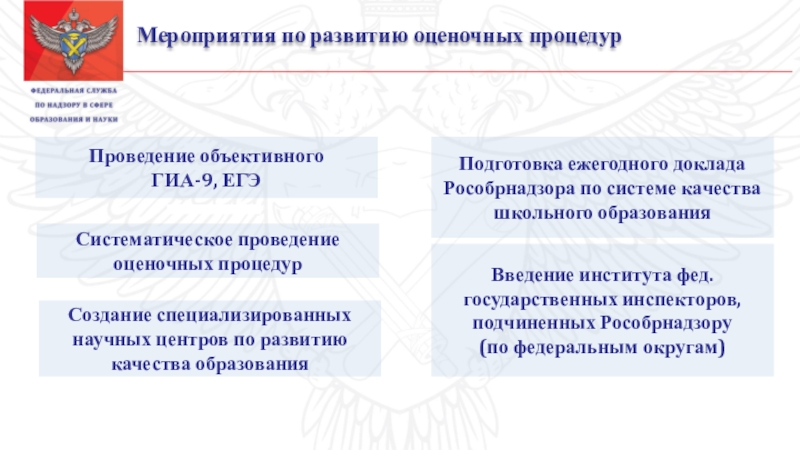 ФЕДЕРАЛЬНАЯ СЛУЖБА ПО НАДЗОРУ В СФЕРЕ ОБРАЗОВАНИЯ И НАУКИ

Мероприятия по развитию оценочных процедур

Проведение объективного ГИА-9, ЕГЭ

Систематическое проведение оценочных процедур

Создание специализированных научных центров по развитию качества образования

Подготовка ежегодного доклада Рособрнадзора по системе качества школьного образования

Введение института фед. государственных инспекторов, подчиненных Рособрнадзору (по федеральным округам)